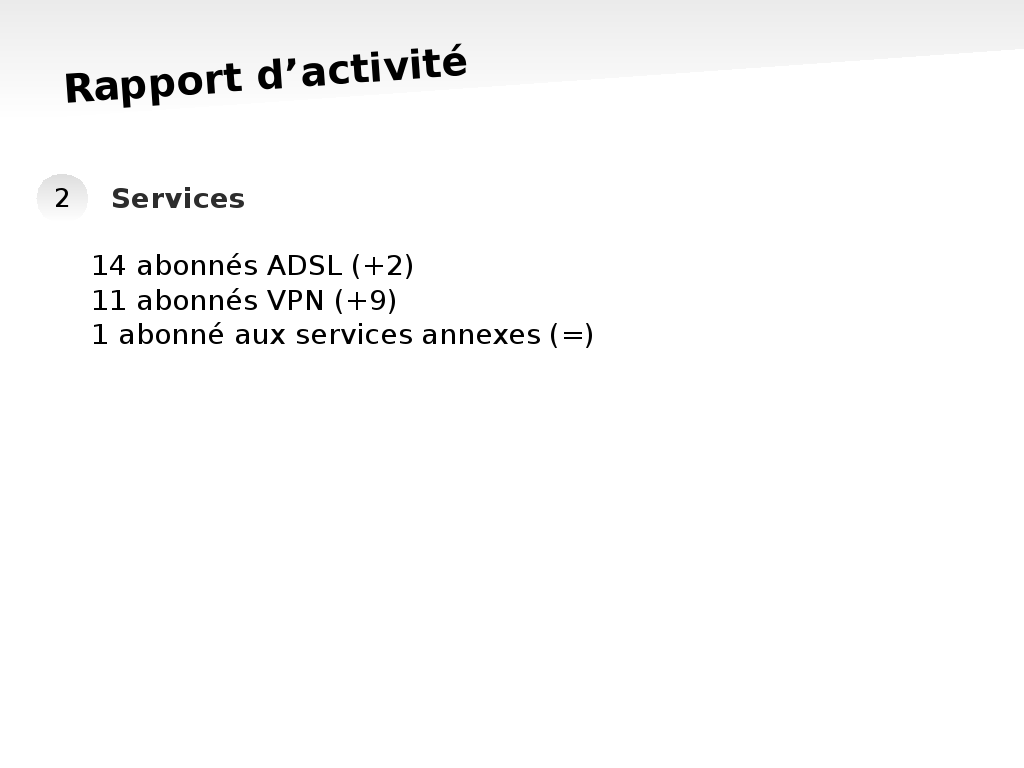 Rapport d’activité

2 Services

14 abonnés ADSL (+2)
11 abonnés VPN (+9)
1 abonné aux services annexes (=)